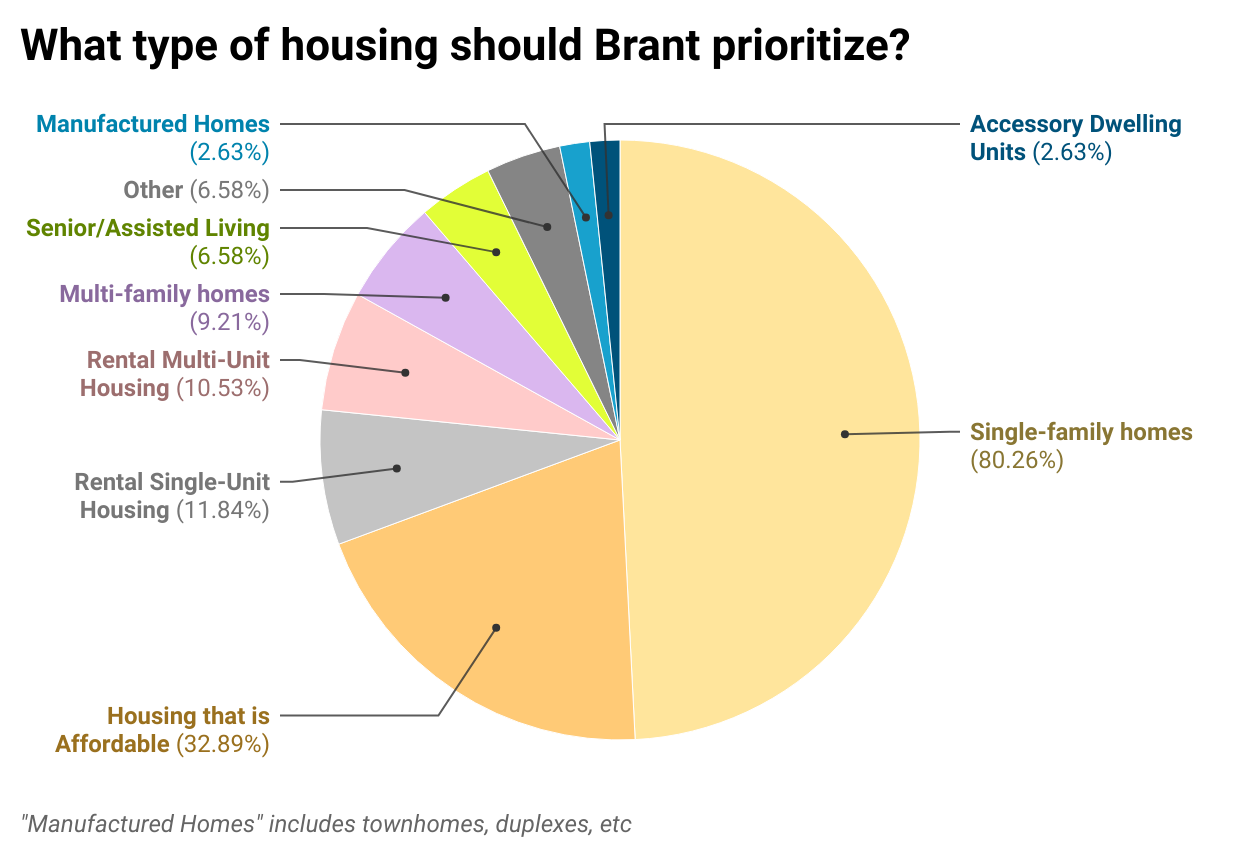 What type of housing should Brant prioritize?

Manufactured Homes (2.63%)

Other (6.58%)

Senior/Assisted Living (6.58%)

Multi-family homes (9.21%)

Rental Multi-Unit Housing (10.53%)

Rental Single-Unit Housing (11.84%)

Housing that is Affordable (32.89%)

Accessory Dwelling Units (2.63%)

Single-family homes (80.26%)

"Manufactured Homes" includes townhomes, duplexes, etc